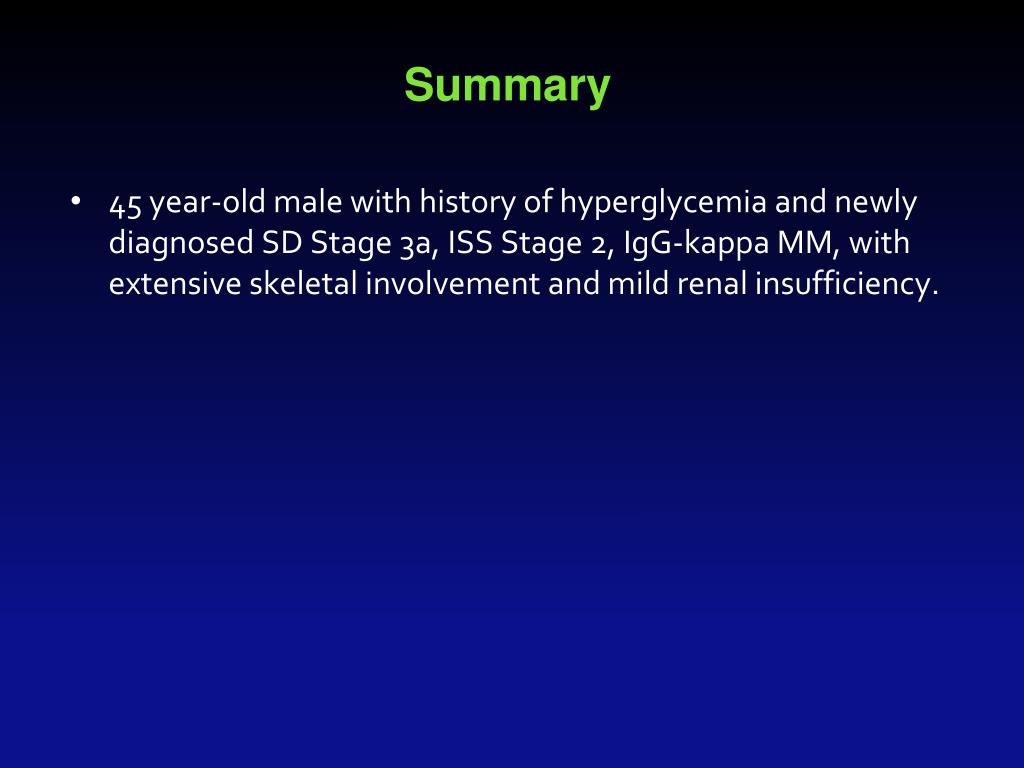 Summary

• 45 year-old male with history of hyperglycemia and newly diagnosed SD Stage 3a, ISS Stage 2, IgG-kappa MM, with extensive skeletal involvement and mild renal insufficiency.